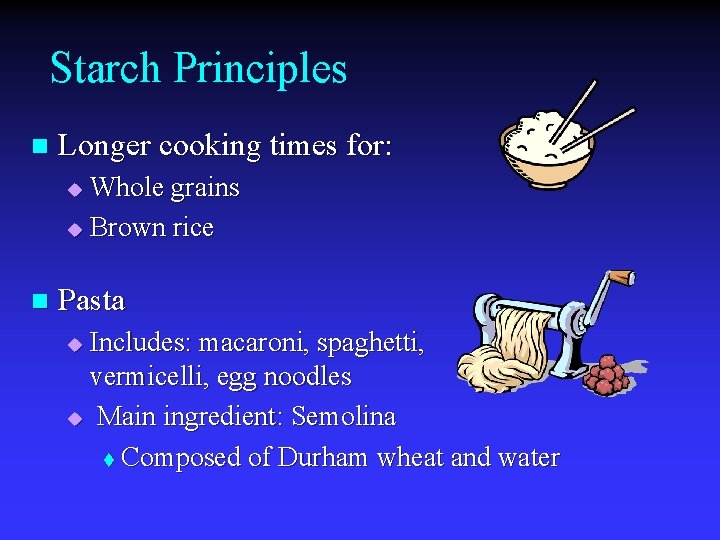 Starch Principles

Longer cooking times for:

Whole grains

Brown rice

Pasta

Includes: macaroni, spaghetti, vermicelli, egg noodles

Main ingredient: Semolina

Composed of Durham wheat and water